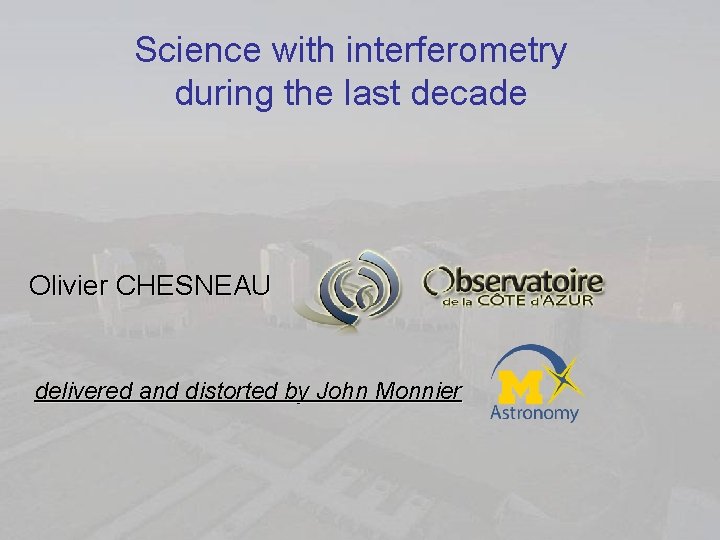 Science with interferometry during the last decade

Olivier CHESNEAU

Observatoire de la CÔTE d'AZUR

delivered and distorted by John Monnier

M Astronomy